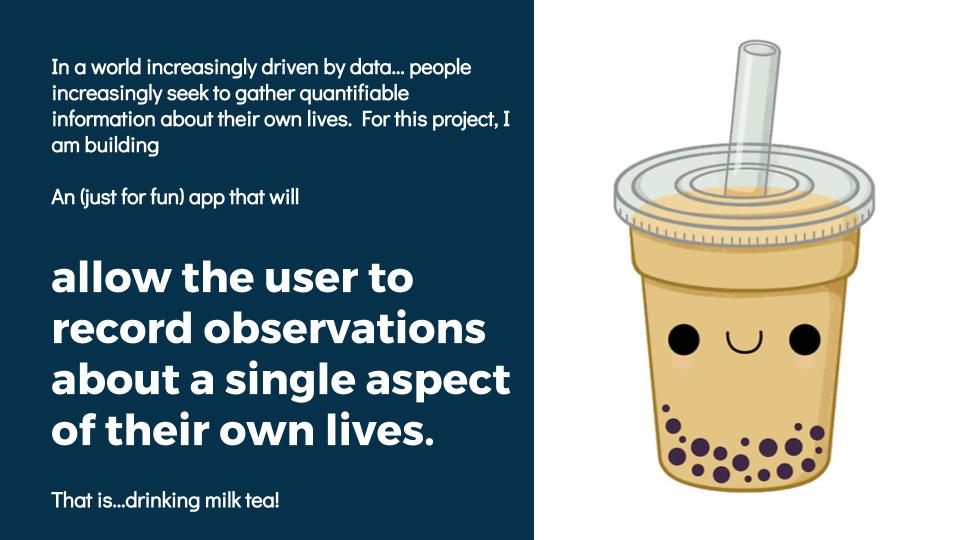 In a world increasingly driven by data... people increasingly seek to gather quantifiable information about their own lives. For this project, I am building

An (just for fun) app that will

allow the user to record observations about a single aspect of their own lives.

That is...drinking milk tea!